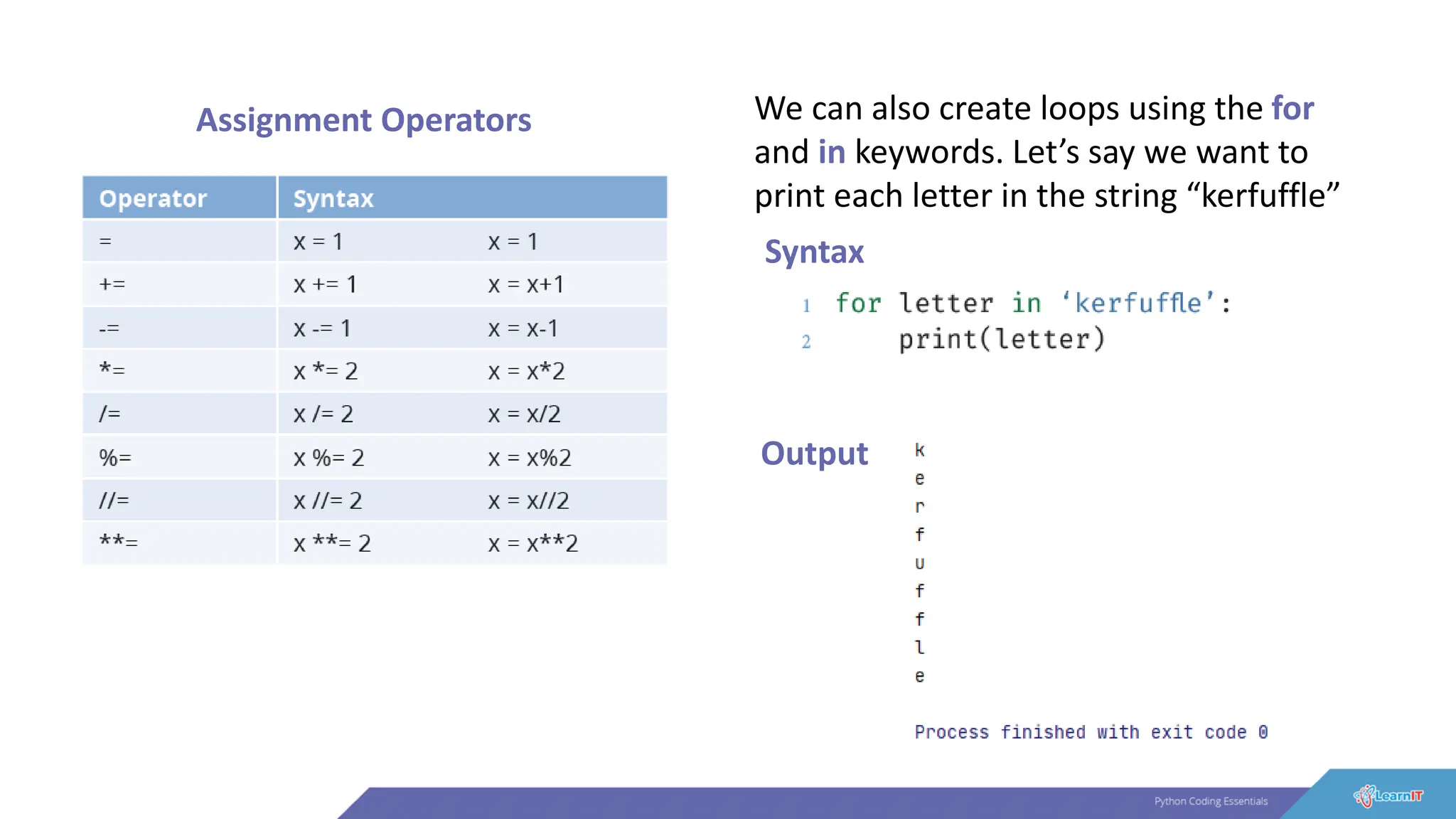 Assignment Operators

| Operator | Syntax | |
|---|---|---|
| = | x = 1 | x = 1 |
| += | x += 1 | x = x+1 |
| -= | x -= 1 | x = x-1 |
| *= | x *= 2 | x = x*2 |
| /= | x /= 2 | x = x/2 |
| %= | x %= 2 | x = x%2 |
| //= | x //= 2 | x = x//2 |
| **= | x **= 2 | x = x**2 |

We can also create loops using the for and in keywords. Let's say we want to print each letter in the string "kerfuffle"

Syntax

1 for letter in 'kerfuffle':
2     print(letter)

Output

k
e
r
f
u
f
f
l
e

Process finished with exit code 0

Python Coding Essentials

LearnIT